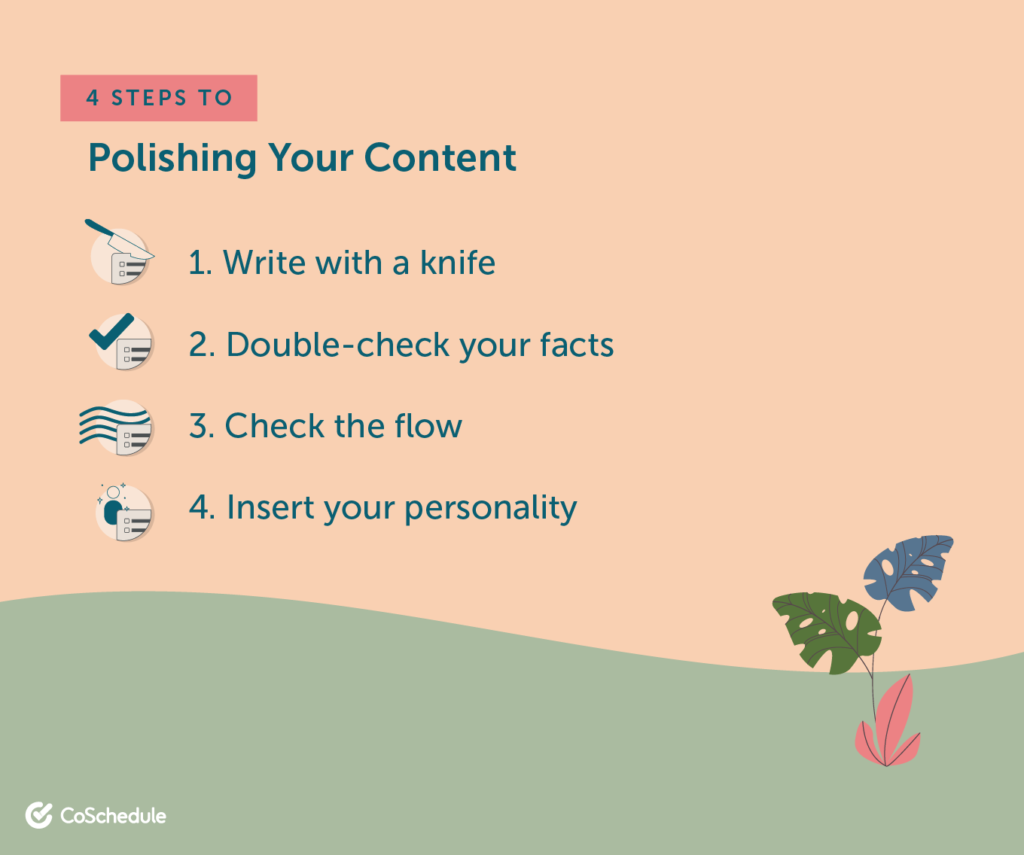 4 STEPS TO

Polishing Your Content

1. Write with a knife

2. Double-check your facts

3. Check the flow

4. Insert your personality

CoSchedule